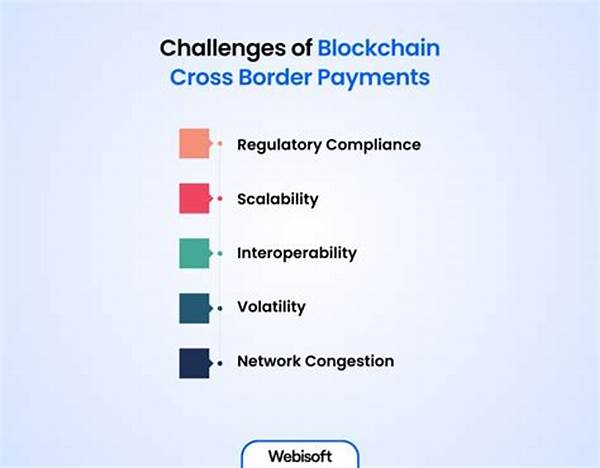 Challenges of Blockchain Cross Border Payments

Regulatory Compliance

Scalability

Interoperability

Volatility

Network Congestion

Webisoft